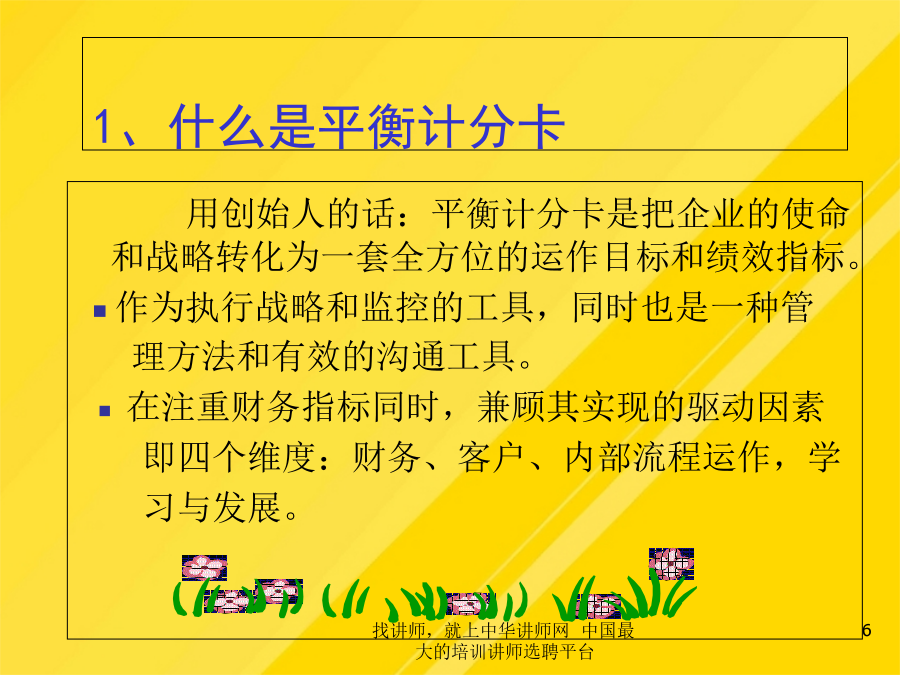 1、什么是平衡计分卡

用创始人的话：平衡计分卡是把企业的使命和战略转化为一套全方位的运作目标和绩效指标。

▪ 作为执行战略和监控的工具，同时也是一种管理方法和有效的沟通工具。

▪ 在注重财务指标同时，兼顾其实现的驱动因素即四个维度：财务、客户、内部流程运作，学习与发展。

找讲师，就上中华讲师网 中国最大的培训讲师选聘平台

6